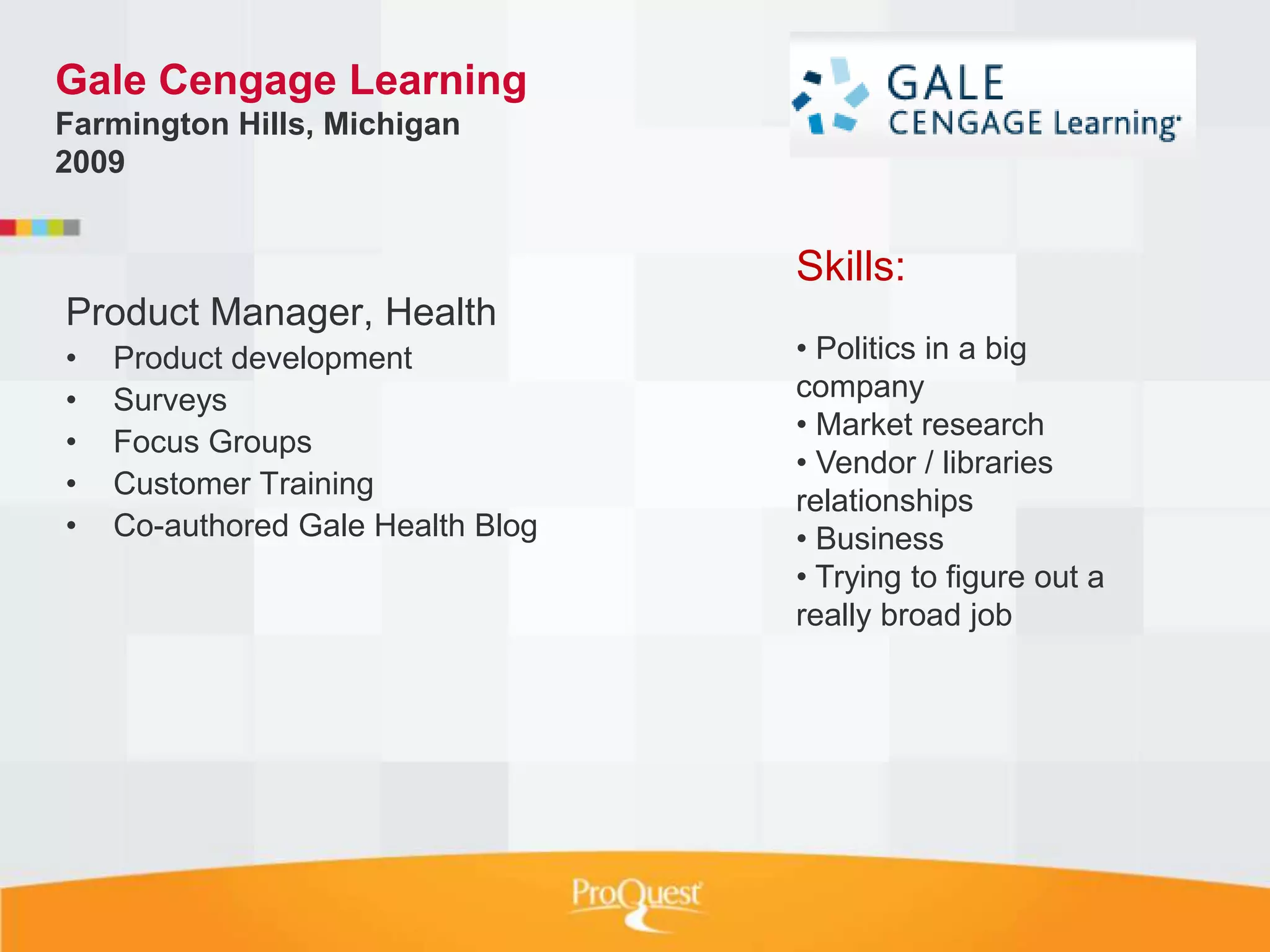 Gale Cengage Learning
Farmington Hills, Michigan
2009

GALE
CENGAGE Learning

Product Manager, Health
• Product development
• Surveys
• Focus Groups
• Customer Training
• Co-authored Gale Health Blog

Skills:

• Politics in a big company
• Market research
• Vendor / libraries relationships
• Business
• Trying to figure out a really broad job

ProQuest